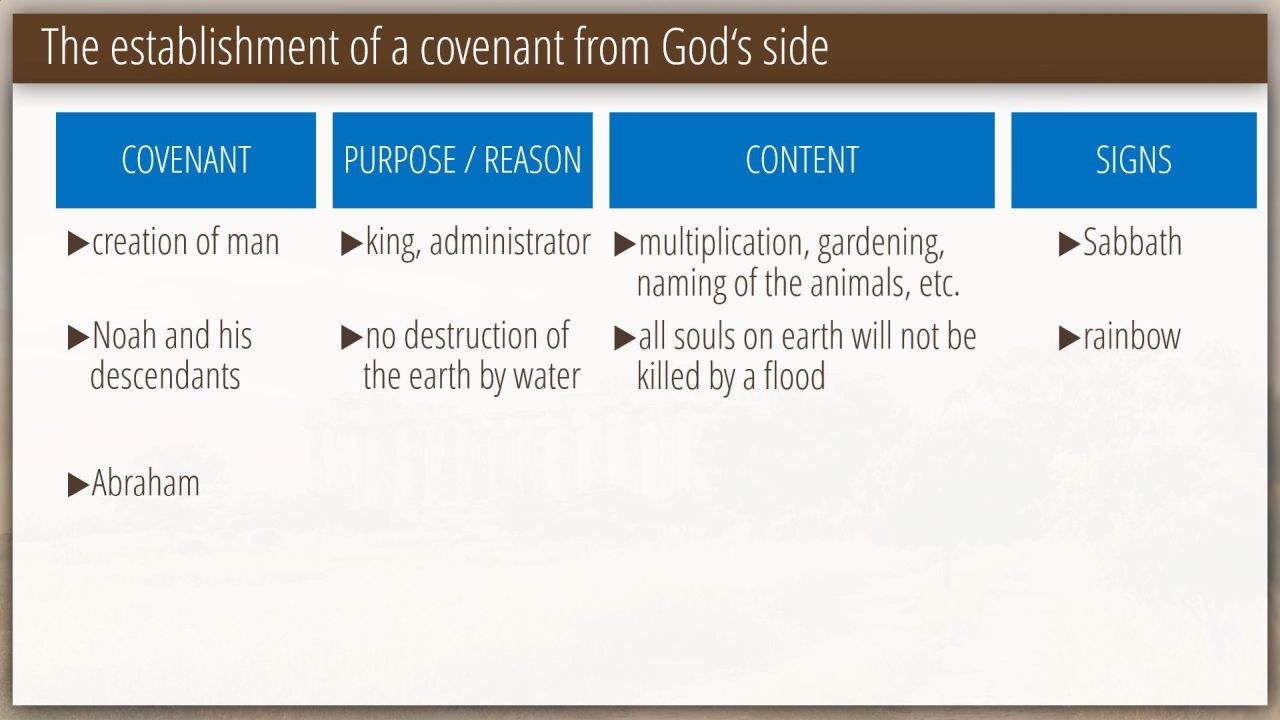 The establishment of a covenant from God‘s side

| COVENANT | PURPOSE / REASON | CONTENT | SIGNS |
|---|---|---|---|
| ▶creation of man | ▶king, administrator | ▶multiplication, gardening, naming of the animals, etc. | ▶Sabbath |
| ▶Noah and his descendants | ▶no destruction of the earth by water | ▶all souls on earth will not be killed by a flood | ▶rainbow |
| ▶Abraham | | | |